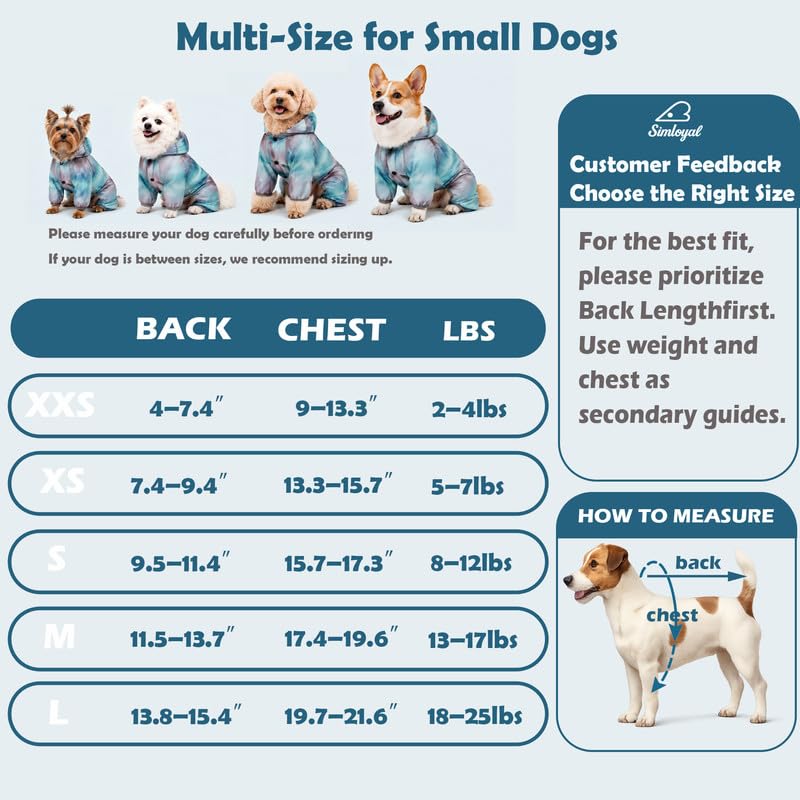 Multi-Size for Small Dogs

Please measure your dog carefully before ordering

If your dog is between sizes, we recommend sizing up.

|  | BACK | CHEST | LBS |
|---|---|---|---|
| XXS | 4–7.4″ | 9–13.3″ | 2–4lbs |
| XS | 7.4–9.4″ | 13.3–15.7″ | 5–7lbs |
| S | 9.5–11.4″ | 15.7–17.3″ | 8–12lbs |
| M | 11.5–13.7″ | 17.4–19.6″ | 13–17lbs |
| L | 13.8–15.4″ | 19.7–21.6″ | 18–25lbs |

Simloyal

Customer Feedback Choose the Right Size

For the best fit, please prioritize Back Lengthfirst. Use weight and chest as secondary guides.

HOW TO MEASURE

back

chest